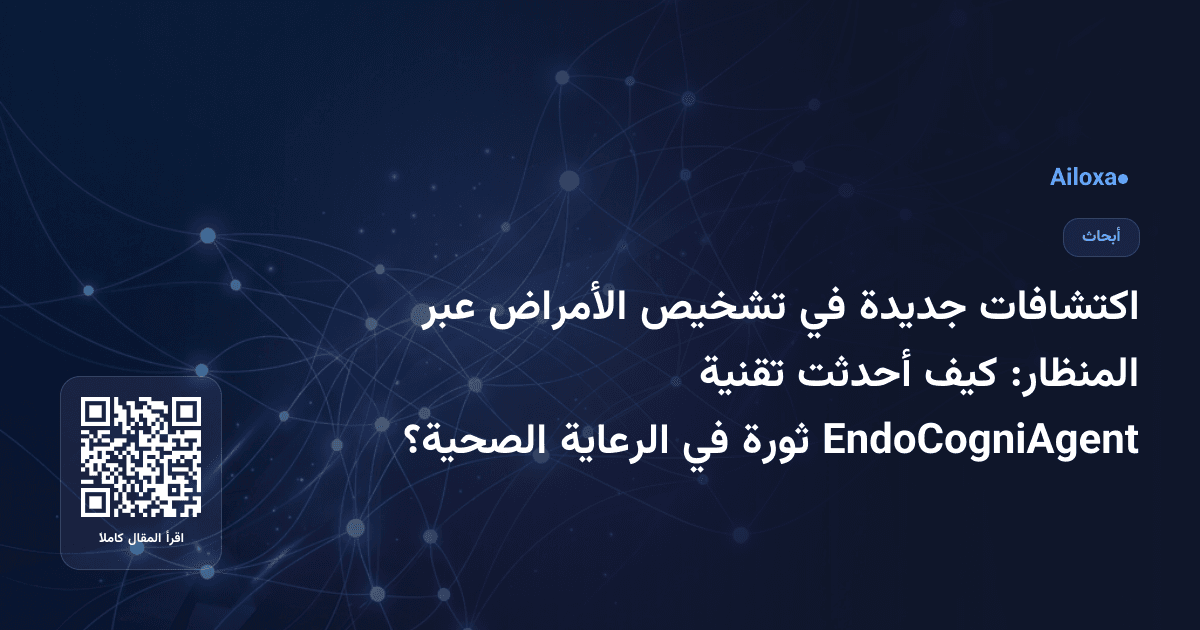 Ailoxa

أبحاث

اكتشافات جديدة في تشخيص الأمراض عبر المنظار: كيف أحدثت تقنية EndoCogniAgent ثورة في الرعاية الصحية؟

اقرأ المقال كاملا